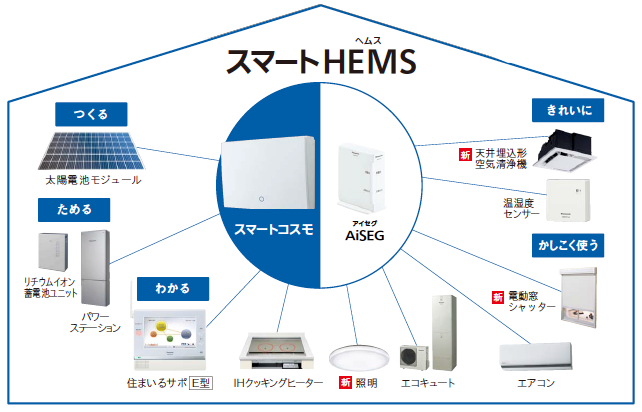 ヘムス
スマートHEMS

つくる
太陽電池モジュール

ためる
リチウムイオン蓄電池ユニット
パワーステーション

わかる
住まいるサポ E型

スマートコスモ

アイセグ
AiSEG

きれいに
新 天井埋込形空気清浄機

温湿度センサー

かしこく使う
新 電動窓シャッター

IHクッキングヒーター
新 照明
エコキュート
エアコン